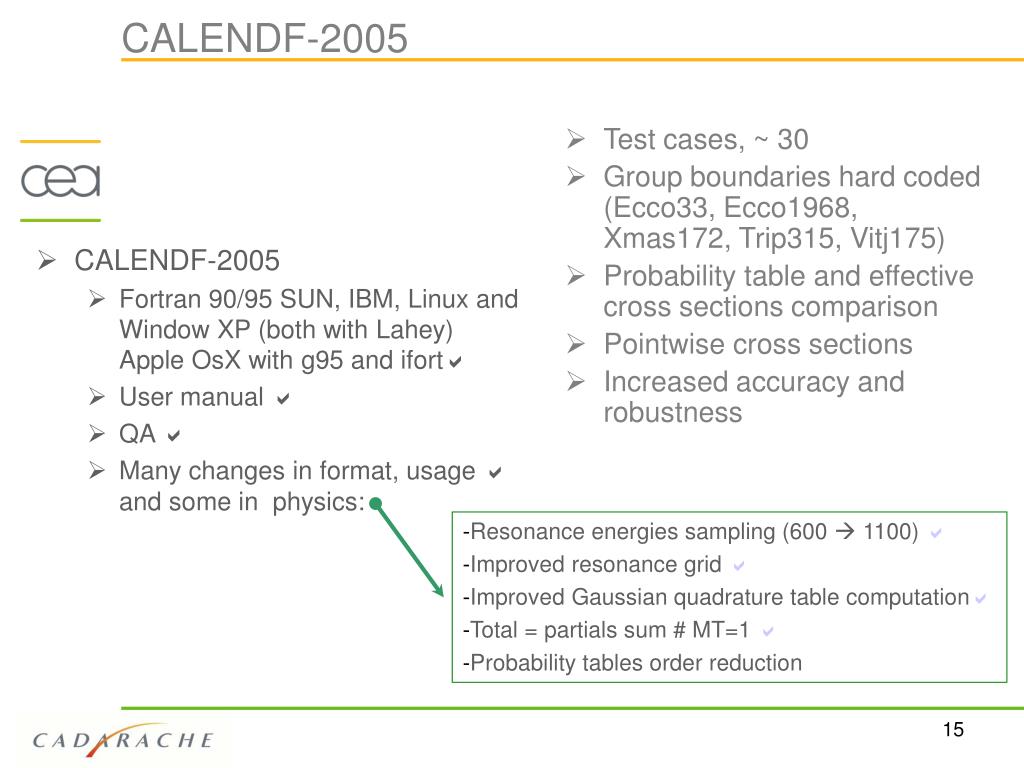 CALENDF-2005

cea

➢ CALENDF-2005

➢ Fortran 90/95 SUN, IBM, Linux and Window XP (both with Lahey) Apple OsX with g95 and ifort ✔

➢ User manual ✔

➢ QA ✔

➢ Many changes in format, usage ✔ and some in physics:

➢ Test cases, ~ 30

➢ Group boundaries hard coded (Ecco33, Ecco1968, Xmas172, Trip315, Vitj175)

➢ Probability table and effective cross sections comparison

➢ Pointwise cross sections

➢ Increased accuracy and robustness

-Resonance energies sampling (600 → 1100) ✔
-Improved resonance grid ✔
-Improved Gaussian quadrature table computation ✔
-Total = partials sum # MT=1 ✔
-Probability tables order reduction

CADARACHE

15